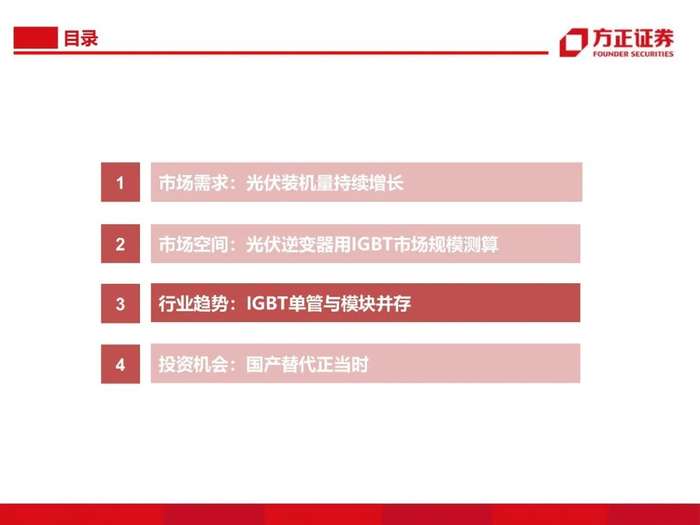 目录

方正证券
FOUNDER SECURITIES

1 市场需求：光伏装机量持续增长

2 市场空间：光伏逆变器用IGBT市场规模测算

3 行业趋势：IGBT单管与模块并存

4 投资机会：国产替代正当时